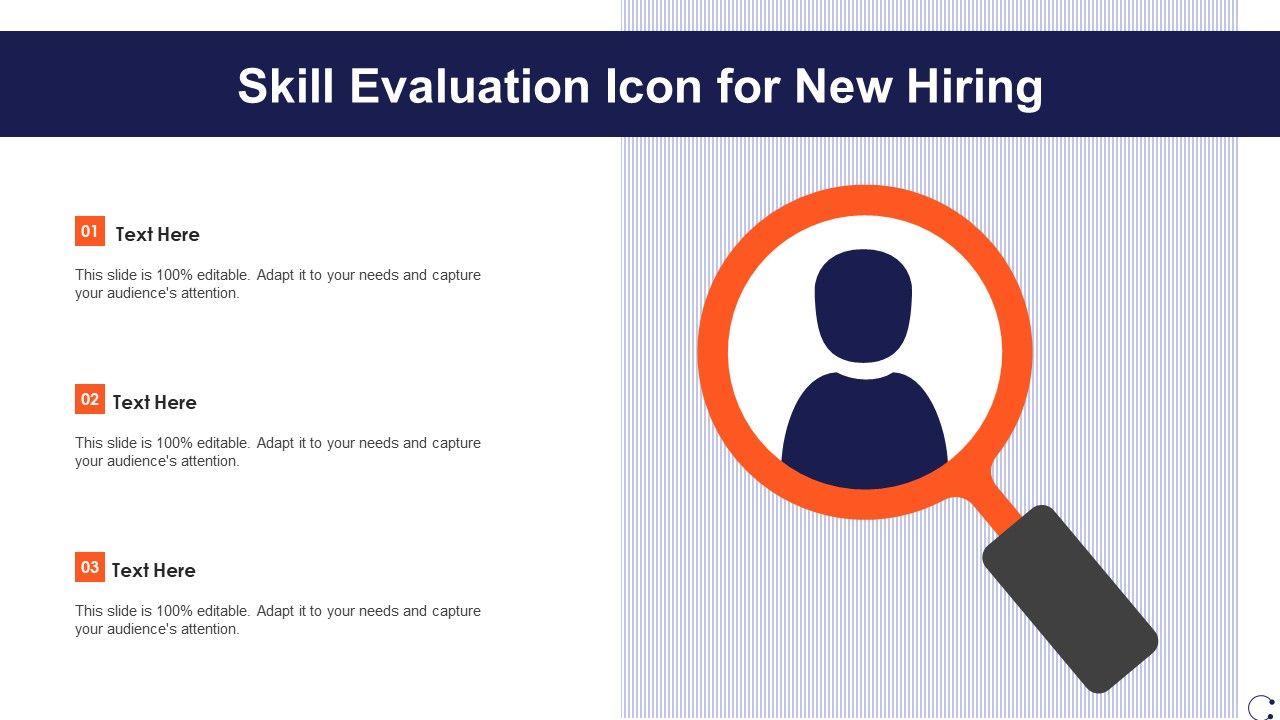 Skill Evaluation Icon for New Hiring

01 Text Here

This slide is 100% editable. Adapt it to your needs and capture your audience's attention.

02 Text Here

This slide is 100% editable. Adapt it to your needs and capture your audience's attention.

03 Text Here

This slide is 100% editable. Adapt it to your needs and capture your audience's attention.